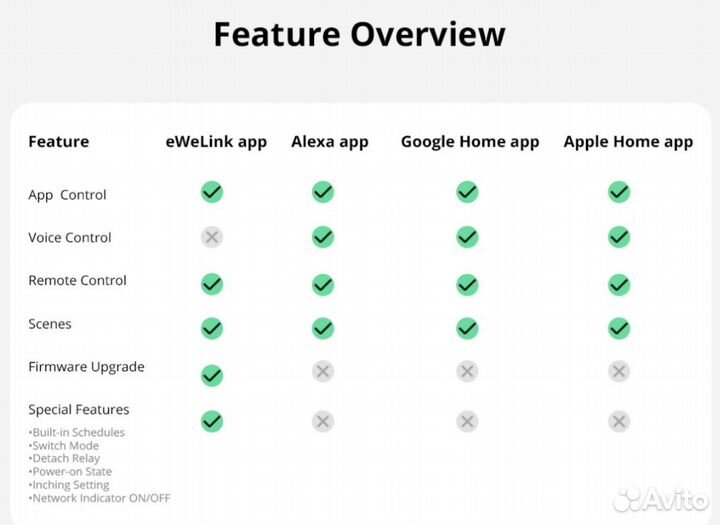 Feature Overview

| Feature | eWeLink app | Alexa app | Google Home app | Apple Home app |
|---|---|---|---|---|
| App Control | ✓ | ✓ | ✓ | ✓ |
| Voice Control | ✗ | ✓ | ✓ | ✓ |
| Remote Control | ✓ | ✓ | ✓ | ✓ |
| Scenes | ✓ | ✓ | ✓ | ✓ |
| Firmware Upgrade | ✓ | ✗ | ✗ | ✗ |
| Special Features •Built-in Schedules •Switch Mode •Detach Relay •Power-on State •Inching Setting •Network Indicator ON/OFF | ✓ | ✗ | ✗ | ✗ |

Avito